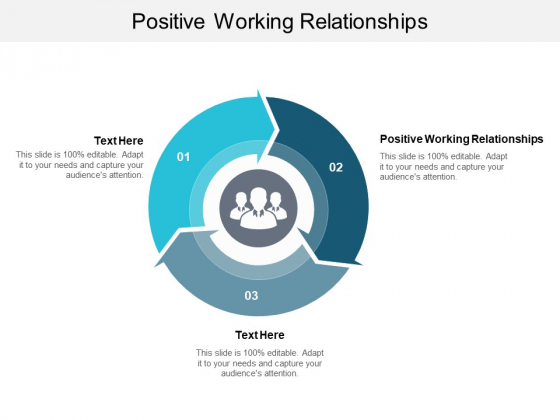 Positive Working Relationships

Text Here
This slide is 100% editable. Adapt it to your needs and capture your audience's attention.

01

02

Positive Working Relationships
This slide is 100% editable. Adapt it to your needs and capture your audience's attention.

03

Text Here
This slide is 100% editable. Adapt it to your needs and capture your audience's attention.